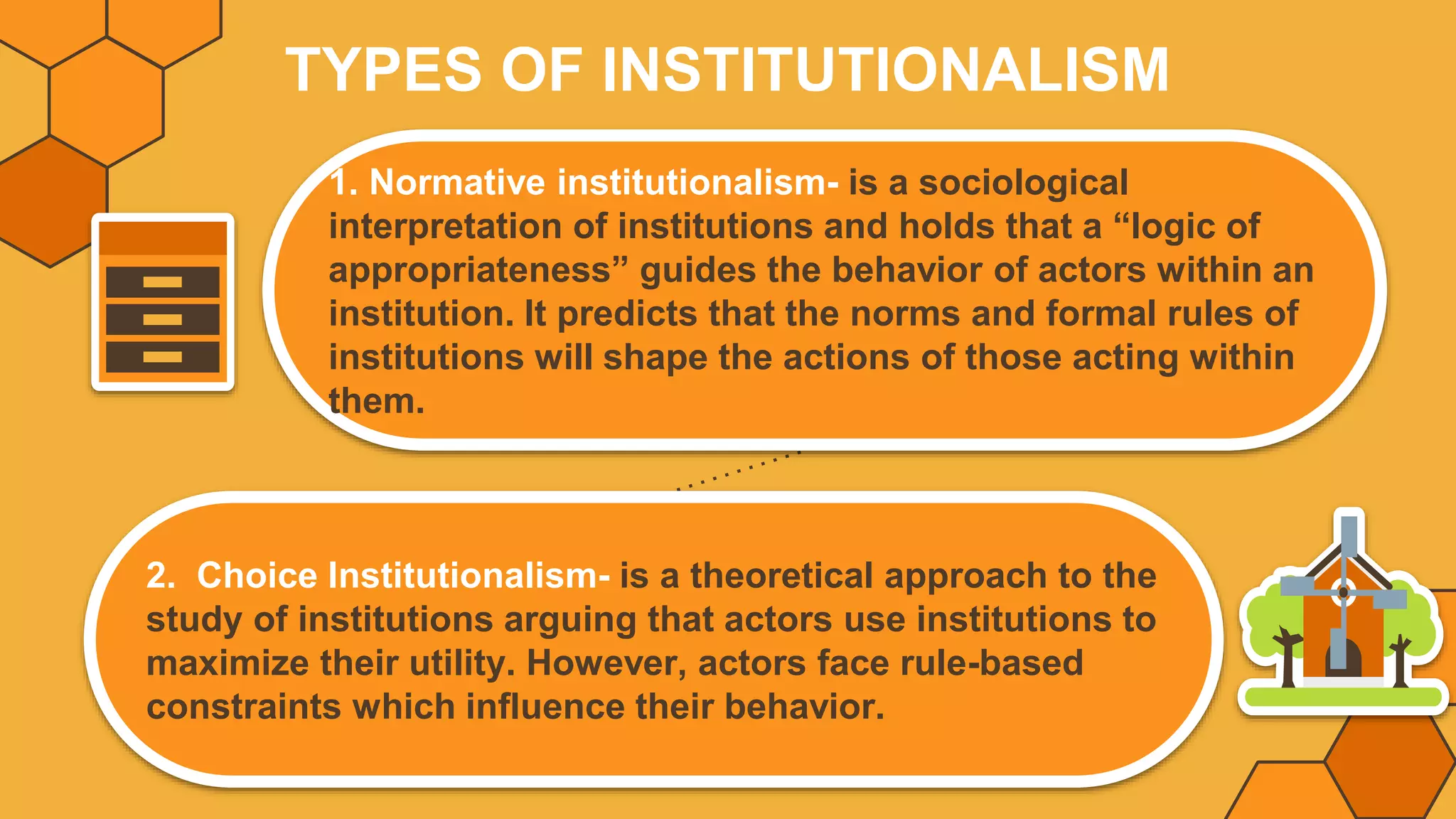 TYPES OF INSTITUTIONALISM

1. Normative institutionalism- is a sociological interpretation of institutions and holds that a “logic of appropriateness” guides the behavior of actors within an institution. It predicts that the norms and formal rules of institutions will shape the actions of those acting within them.

2. Choice Institutionalism- is a theoretical approach to the study of institutions arguing that actors use institutions to maximize their utility. However, actors face rule-based constraints which influence their behavior.